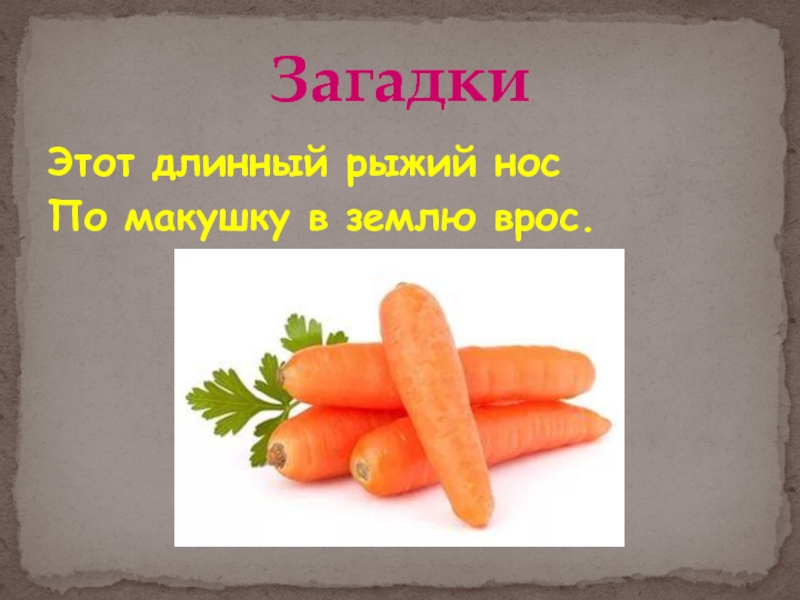 Загадки

Этот длинный рыжий нос
По макушку в землю врос.